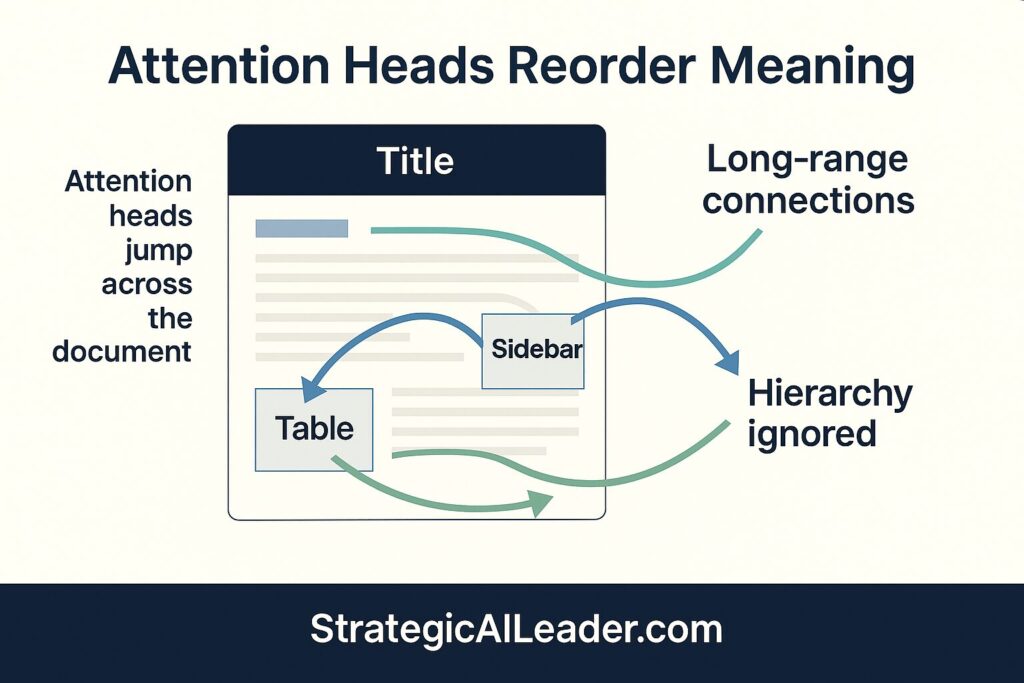 Attention Heads Reorder Meaning

Attention heads jump across the document

Title

Sidebar

Table

Long-range connections

Hierarchy ignored

StrategicAILeader.com